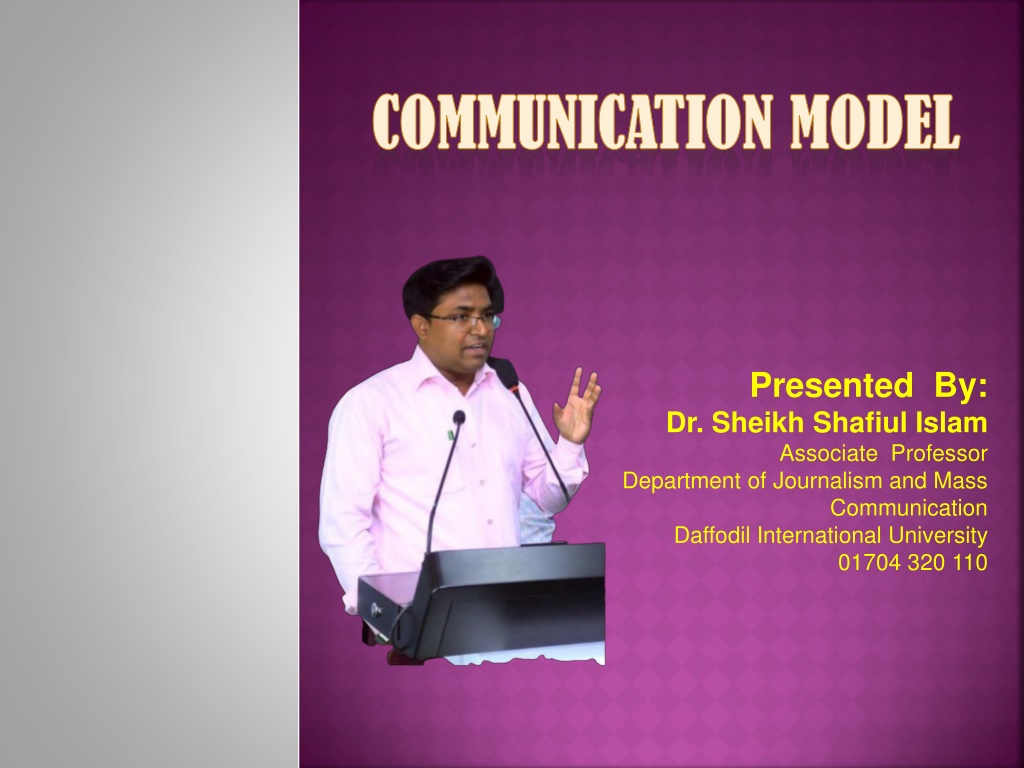 COMMUNICATION MODEL

Presented By:
Dr. Sheikh Shafiul Islam
Associate Professor
Department of Journalism and Mass Communication
Daffodil International University
01704 320 110